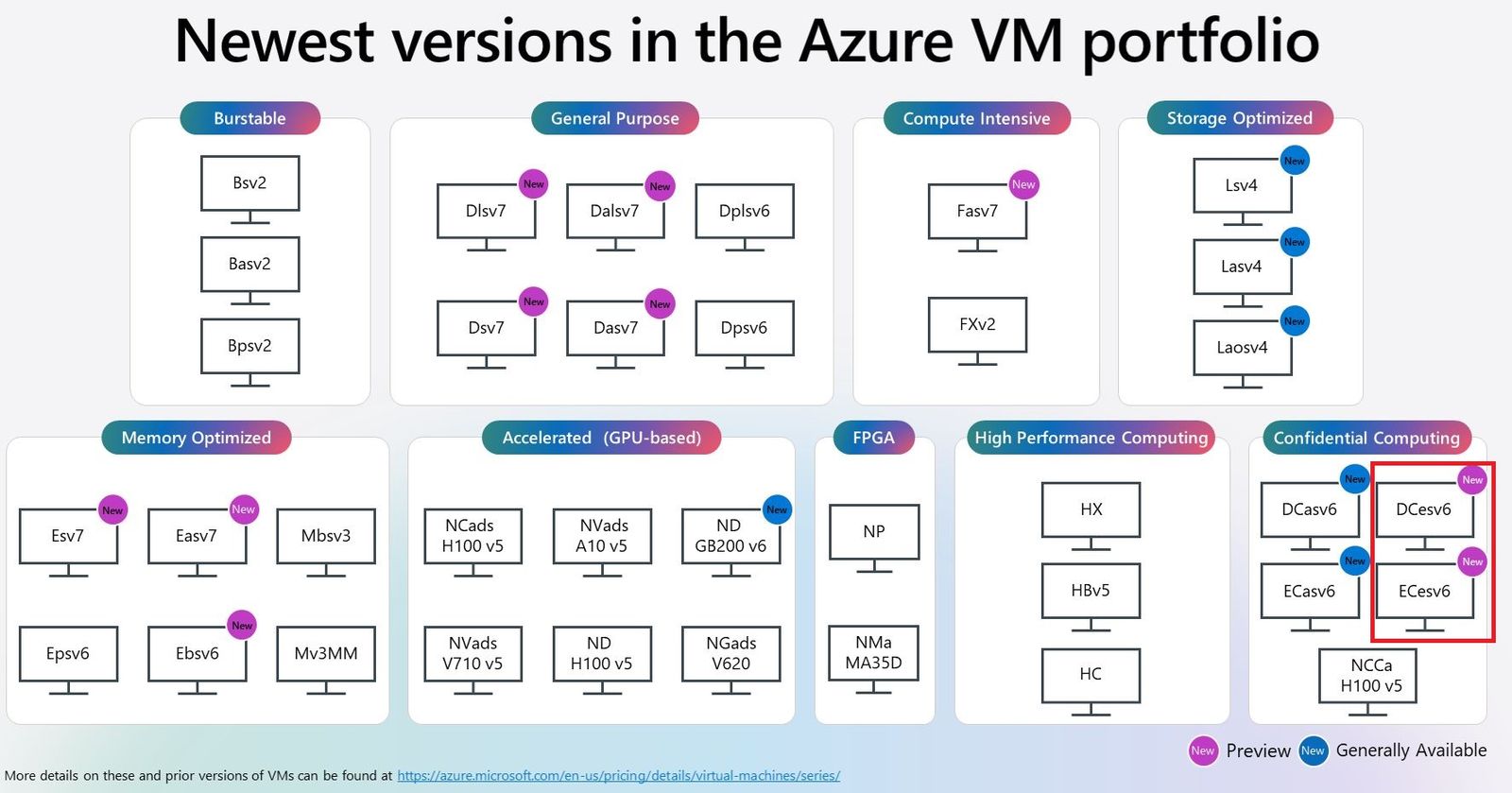 Newest versions in the Azure VM portfolio

Burstable

Bsv2

Basv2

Bpsv2

General Purpose

New
Dlsv7

New
Dalsv7

Dplsv6

New
Dsv7

New
Dasv7

Dpsv6

Compute Intensive

New
Fasv7

FXv2

Storage Optimized

New
Lsv4

New
Lasv4

New
Laosv4

Memory Optimized

New
Esv7

New
Easv7

Mbsv3

Epsv6

New
Ebsv6

Mv3MM

Accelerated (GPU-based)

NCads H100 v5

NVads A10 v5

New
ND GB200 v6

NVads V710 v5

ND H100 v5

NGads V620

FPGA

NP

NMa MA35D

High Performance Computing

HX

HBv5

HC

Confidential Computing

New
DCasv6

New
DCesv6

New
ECasv6

New
ECesv6

NCCa H100 v5

New Preview New Generally Available

More details on these and prior versions of VMs can be found at https://azure.microsoft.com/en-us/pricing/details/virtual-machines/series/